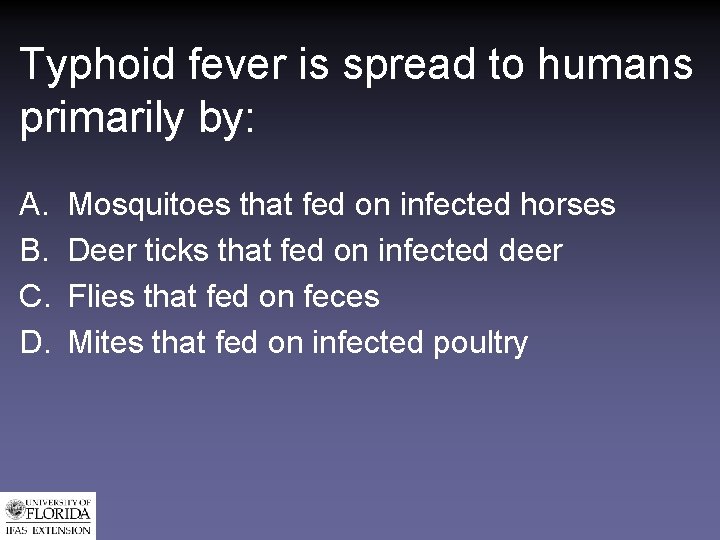 Typhoid fever is spread to humans primarily by:

A. Mosquitoes that fed on infected horses
B. Deer ticks that fed on infected deer
C. Flies that fed on feces
D. Mites that fed on infected poultry

UNIVERSITY OF FLORIDA
IFAS EXTENSION